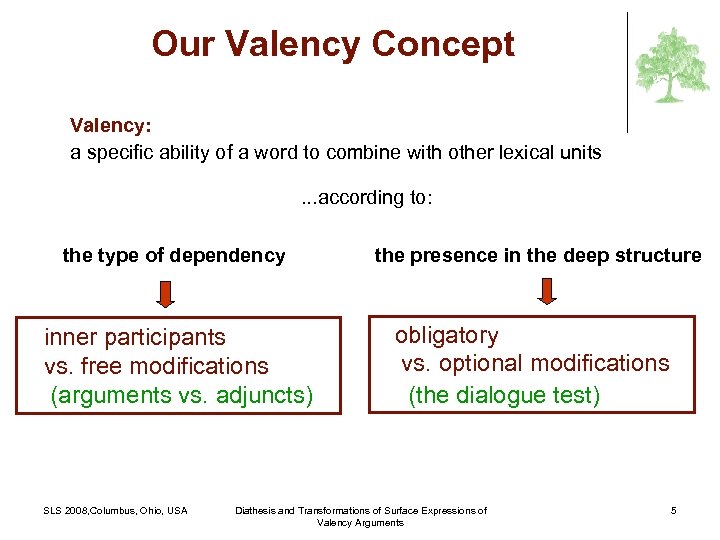 Our Valency Concept

Valency:
a specific ability of a word to combine with other lexical units

...according to:

the type of dependency

inner participants
vs. free modifications
(arguments vs. adjuncts)

the presence in the deep structure

obligatory
vs. optional modifications
(the dialogue test)

SLS 2008,Columbus, Ohio, USA

Diathesis and Transformations of Surface Expressions of Valency Arguments

5